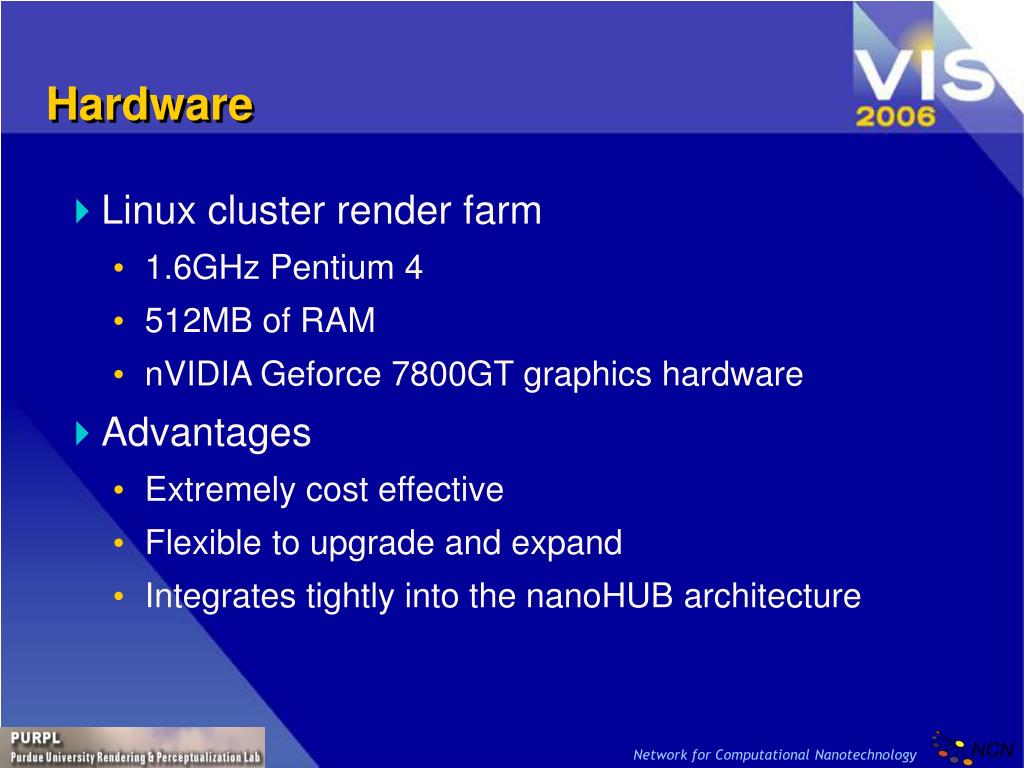 Hardware

VIS 2006

Linux cluster render farm
• 1.6GHz Pentium 4
• 512MB of RAM
• nVIDIA Geforce 7800GT graphics hardware

Advantages
• Extremely cost effective
• Flexible to upgrade and expand
• Integrates tightly into the nanoHUB architecture

PURPL
Purdue University Rendering & Perceptualization Lab

Network for Computational Nanotechnology

NCN